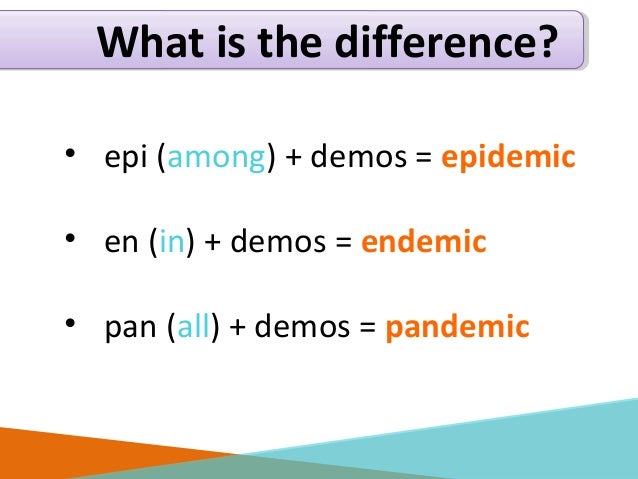 What is the difference?

• epi (among) + demos = epidemic

• en (in) + demos = endemic

• pan (all) + demos = pandemic